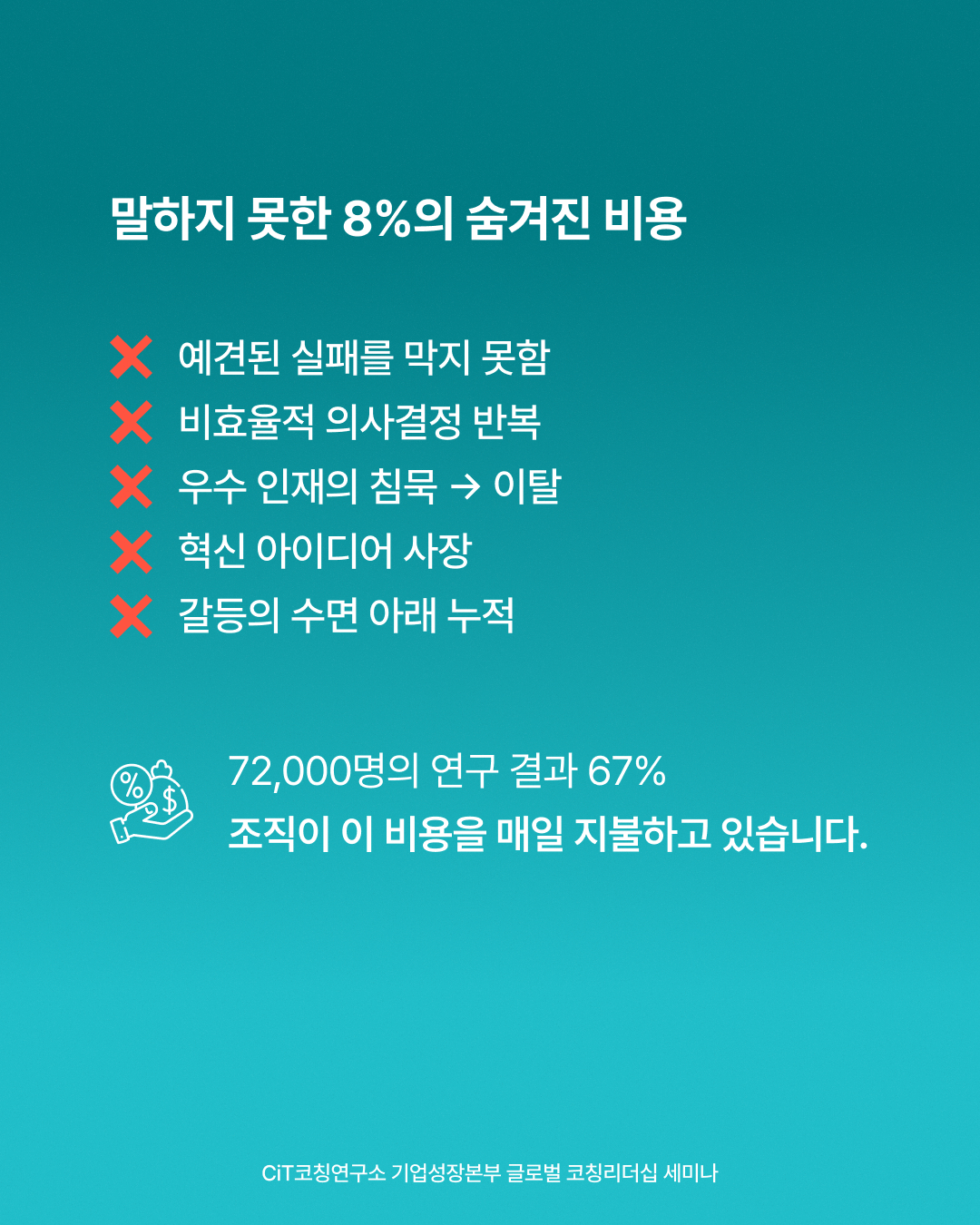 말하지 못한 8%의 숨겨진 비용

❌ 예견된 실패를 막지 못함
❌ 비효율적 의사결정 반복
❌ 우수 인재의 침묵 → 이탈
❌ 혁신 아이디어 사장
❌ 갈등의 수면 아래 누적

72,000명의 연구 결과 67%
조직이 이 비용을 매일 지불하고 있습니다.

CiT코칭연구소 기업성장본부 글로벌 코칭리더십 세미나